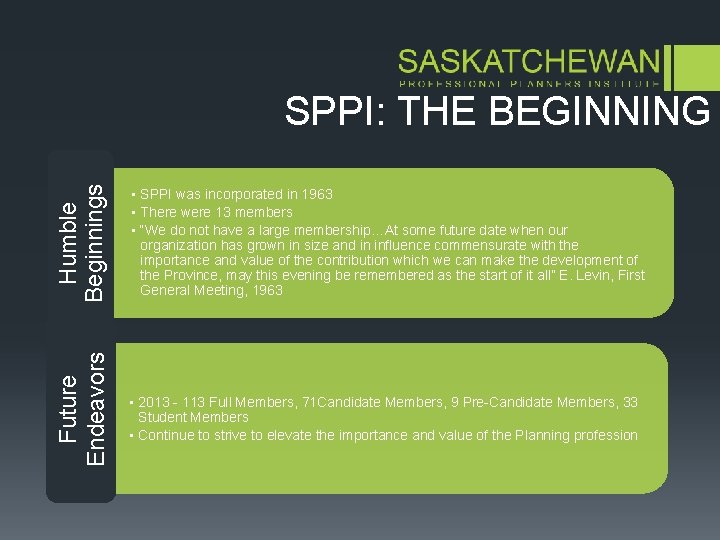 SASKATCHEWAN
PROFESSIONAL PLANNERS INSTITUTE

SPPI: THE BEGINNING

Humble Beginnings

▪ SPPI was incorporated in 1963
▪ There were 13 members
▪ "We do not have a large membership…At some future date when our organization has grown in size and in influence commensurate with the importance and value of the contribution which we can make the development of the Province, may this evening be remembered as the start of it all" E. Levin, First General Meeting, 1963

Future Endeavors

▪ 2013 - 113 Full Members, 71Candidate Members, 9 Pre-Candidate Members, 33 Student Members
▪ Continue to strive to elevate the importance and value of the Planning profession